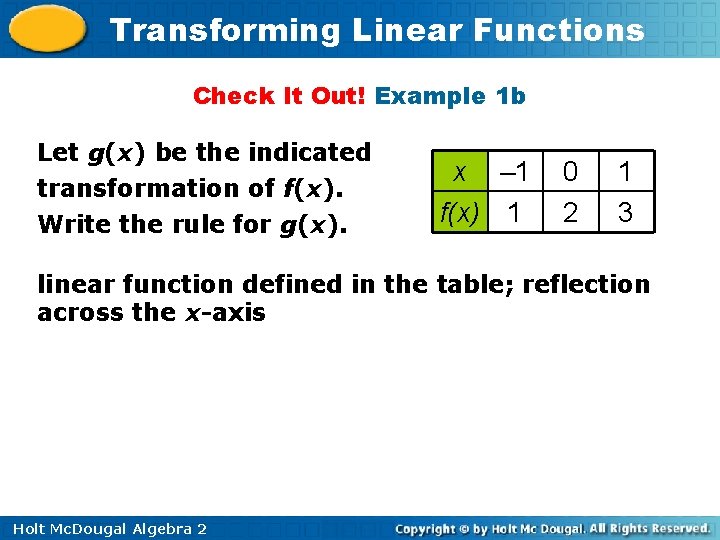 Transforming Linear Functions

Check It Out! Example 1b

Let $g(x)$ be the indicated transformation of $f(x)$. Write the rule for $g(x)$.

| $x$ | –1 | 0 | 1 |
|---|---|---|---|
| $f(x)$ | 1 | 2 | 3 |

linear function defined in the table; reflection across the $x$-axis

Holt McDougal Algebra 2

Copyright © by Holt Mc Dougal. All Rights Reserved.